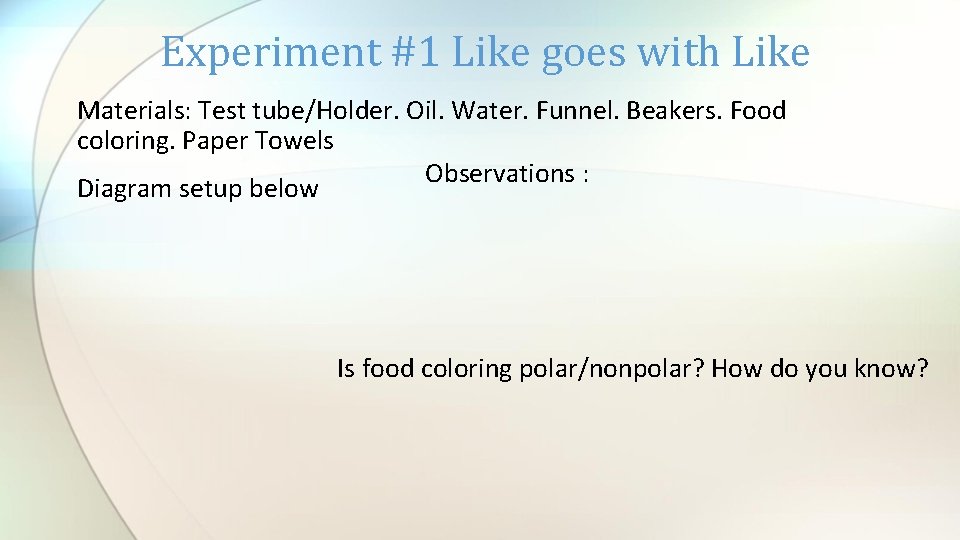 Experiment #1 Like goes with Like

Materials: Test tube/Holder. Oil. Water. Funnel. Beakers. Food coloring. Paper Towels

Diagram setup below

Observations :

Is food coloring polar/nonpolar? How do you know?